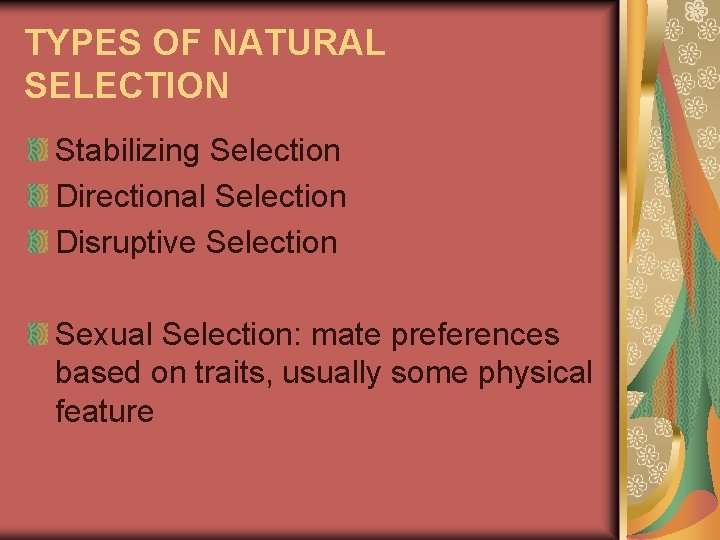 TYPES OF NATURAL SELECTION

Stabilizing Selection
Directional Selection
Disruptive Selection

Sexual Selection: mate preferences based on traits, usually some physical feature